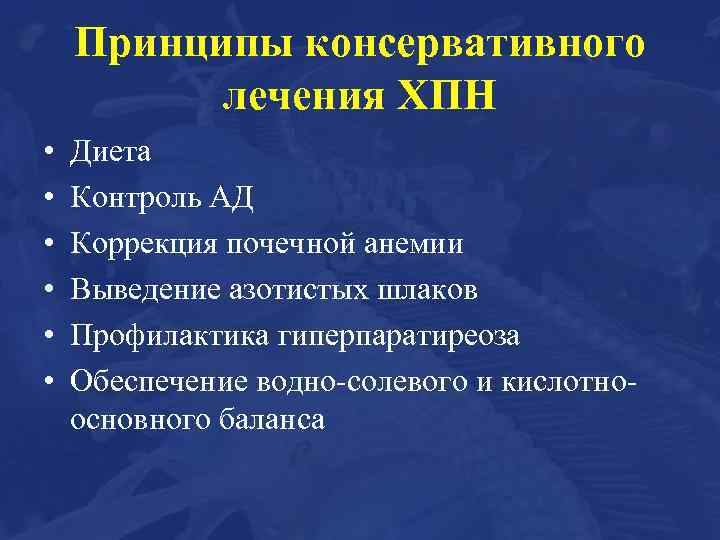 Принципы консервативного лечения ХПН

• Диета
• Контроль АД
• Коррекция почечной анемии
• Выведение азотистых шлаков
• Профилактика гиперпаратиреоза
• Обеспечение водно-солевого и кислотно-основного баланса